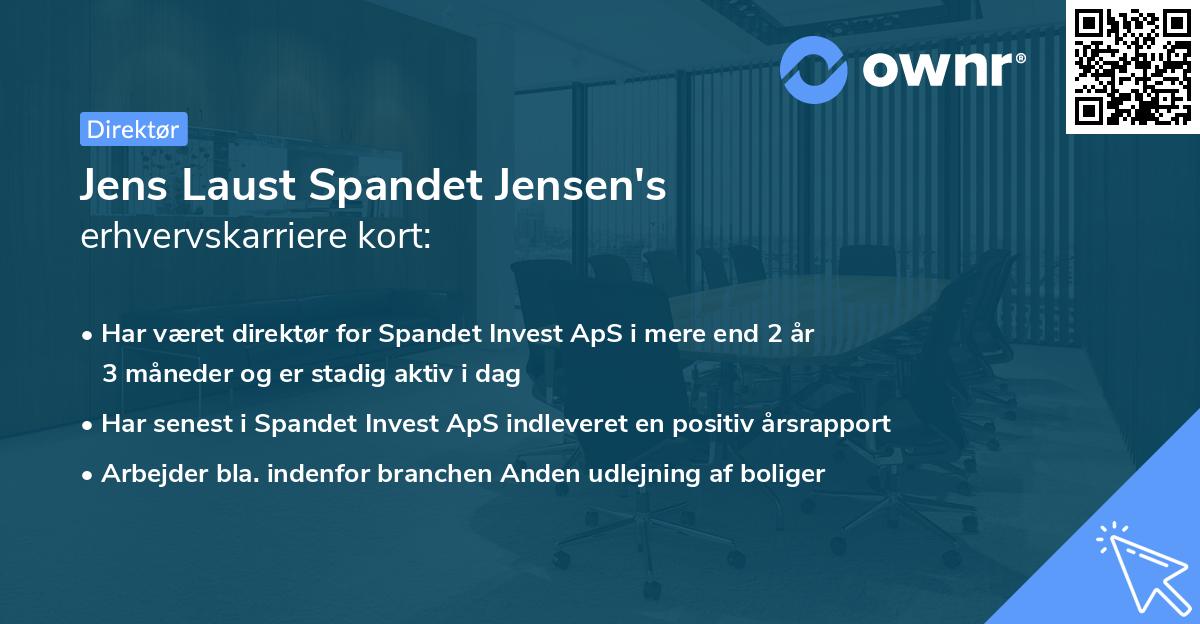 ownr®

Direktør

Jens Laust Spandet Jensen's
erhvervskarriere kort:

• Har været direktør for Spandet Invest ApS i mere end 2 år 3 måneder og er stadig aktiv i dag
• Har senest i Spandet Invest ApS indleveret en positiv årsrapport
• Arbejder bla. indenfor branchen Anden udlejning af boliger